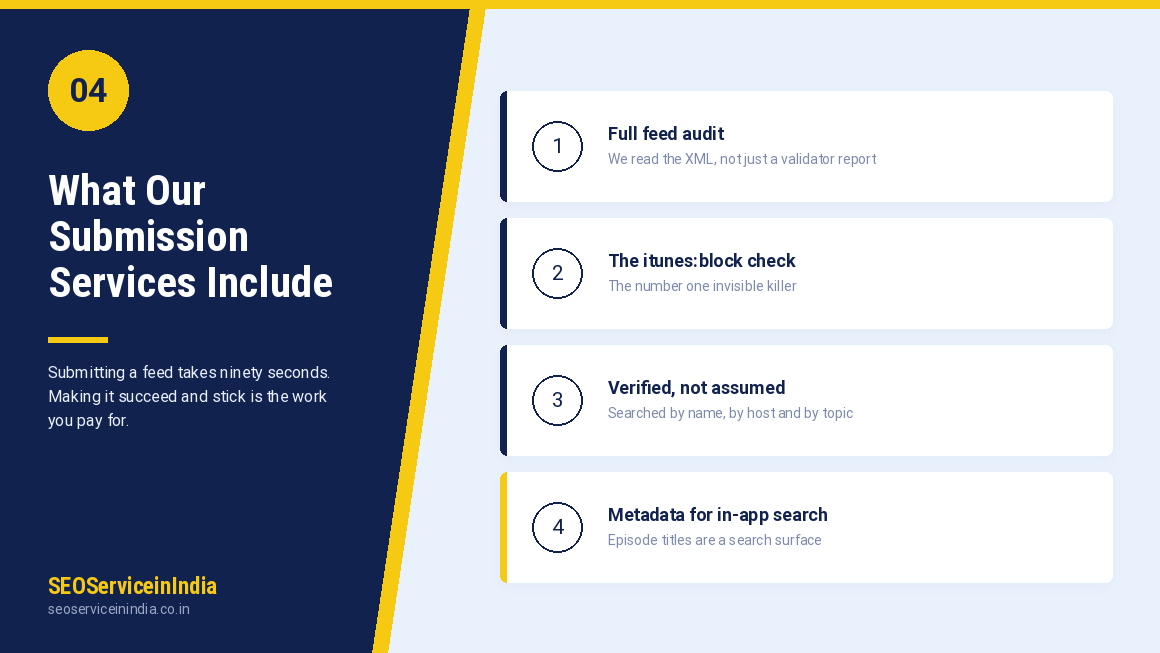 04

What Our Submission Services Include

Submitting a feed takes ninety seconds. Making it succeed and stick is the work you pay for.

SEOServiceinIndia
seoserviceinindia.co.in

1
Full feed audit
We read the XML, not just a validator report

2
The itunes:block check
The number one invisible killer

3
Verified, not assumed
Searched by name, by host and by topic

4
Metadata for in-app search
Episode titles are a search surface